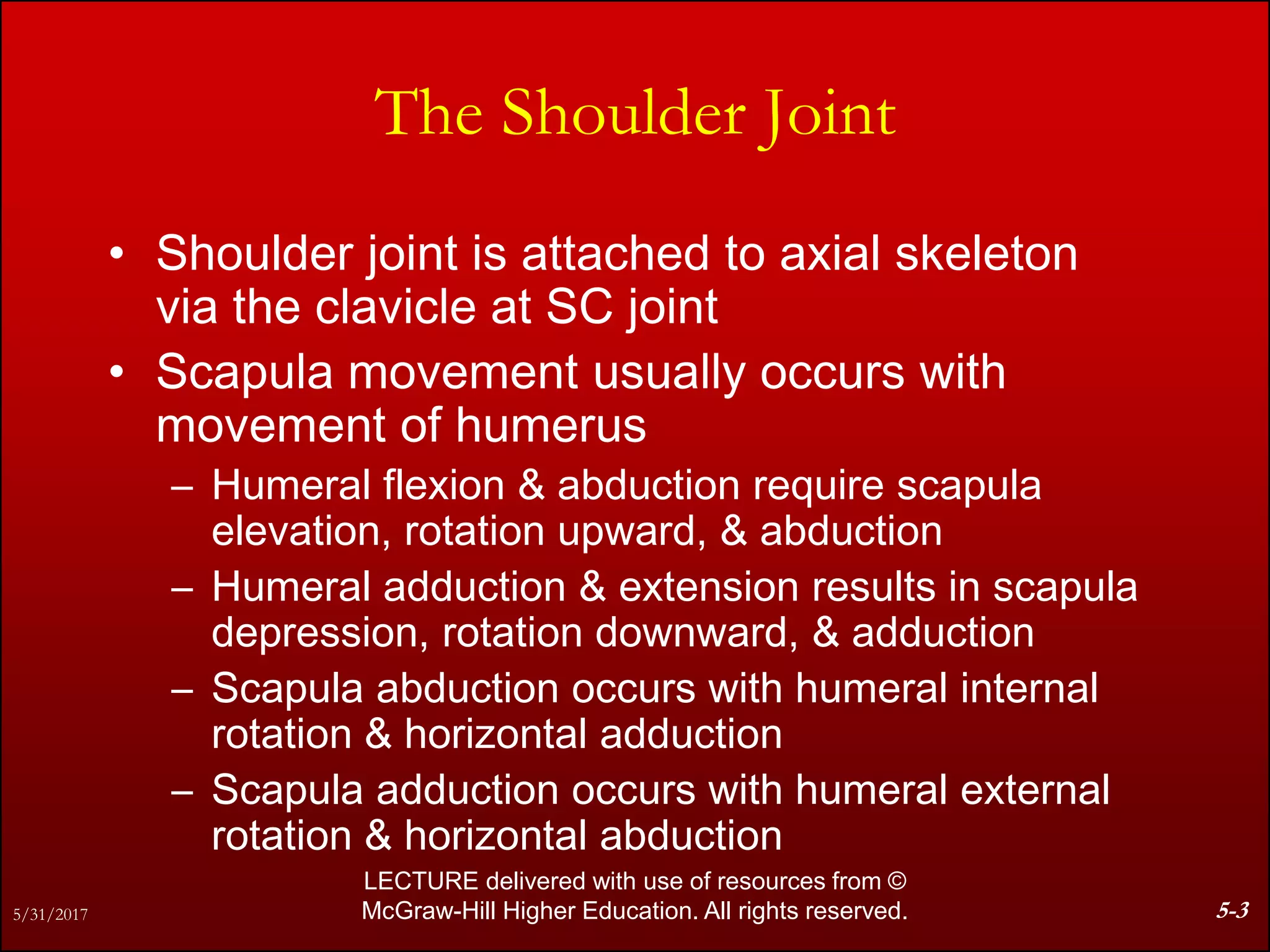 The Shoulder Joint

• Shoulder joint is attached to axial skeleton via the clavicle at SC joint
• Scapula movement usually occurs with movement of humerus
– Humeral flexion & abduction require scapula elevation, rotation upward, & abduction
– Humeral adduction & extension results in scapula depression, rotation downward, & adduction
– Scapula abduction occurs with humeral internal rotation & horizontal adduction
– Scapula adduction occurs with humeral external rotation & horizontal abduction

5/31/2017

LECTURE delivered with use of resources from © McGraw-Hill Higher Education. All rights reserved.

5-3